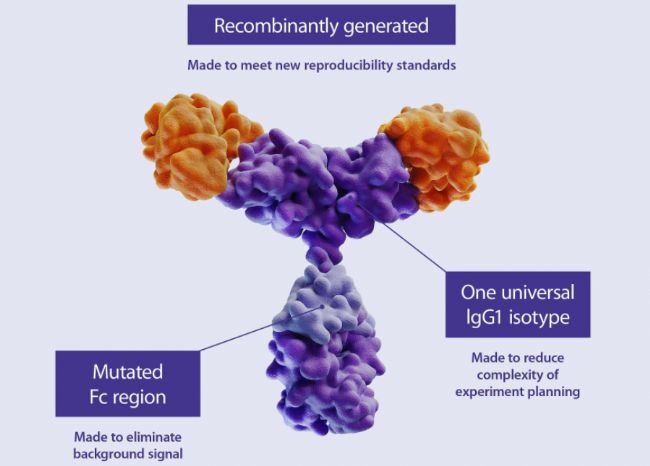 Recombinantly generated

Made to meet new reproducibility standards

One universal IgG1 isotype

Made to reduce complexity of experiment planning

Mutated Fc region

Made to eliminate background signal